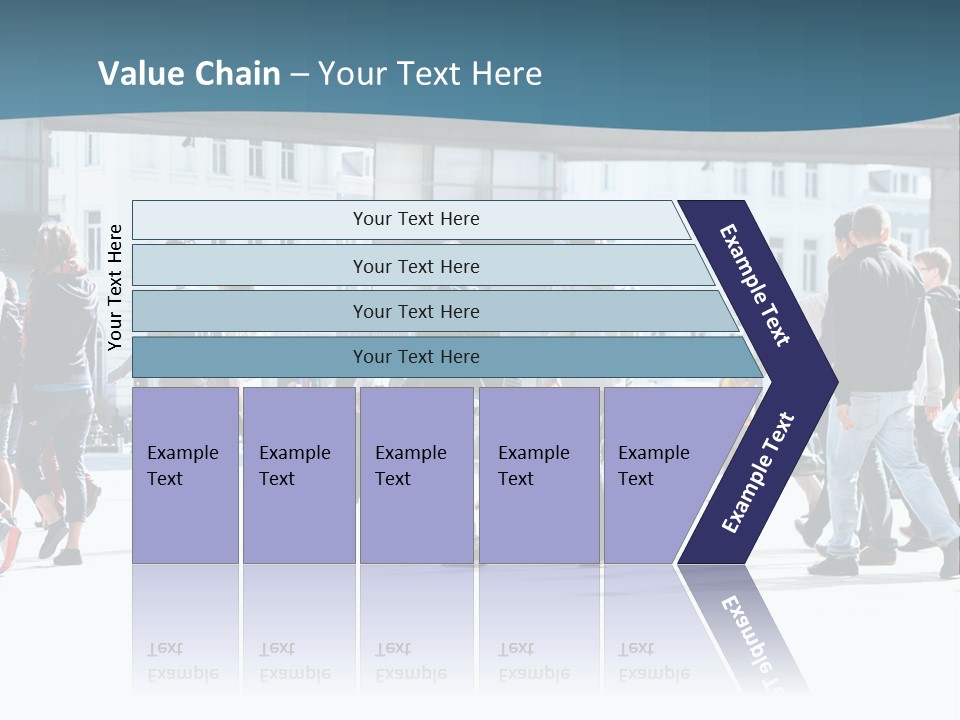 Value Chain – Your Text Here

Your Text Here

Your Text Here

Your Text Here

Your Text Here

Your Text Here

Example Text

Example Text

Example Text

Example Text

Example Text

Example Text

Example Text